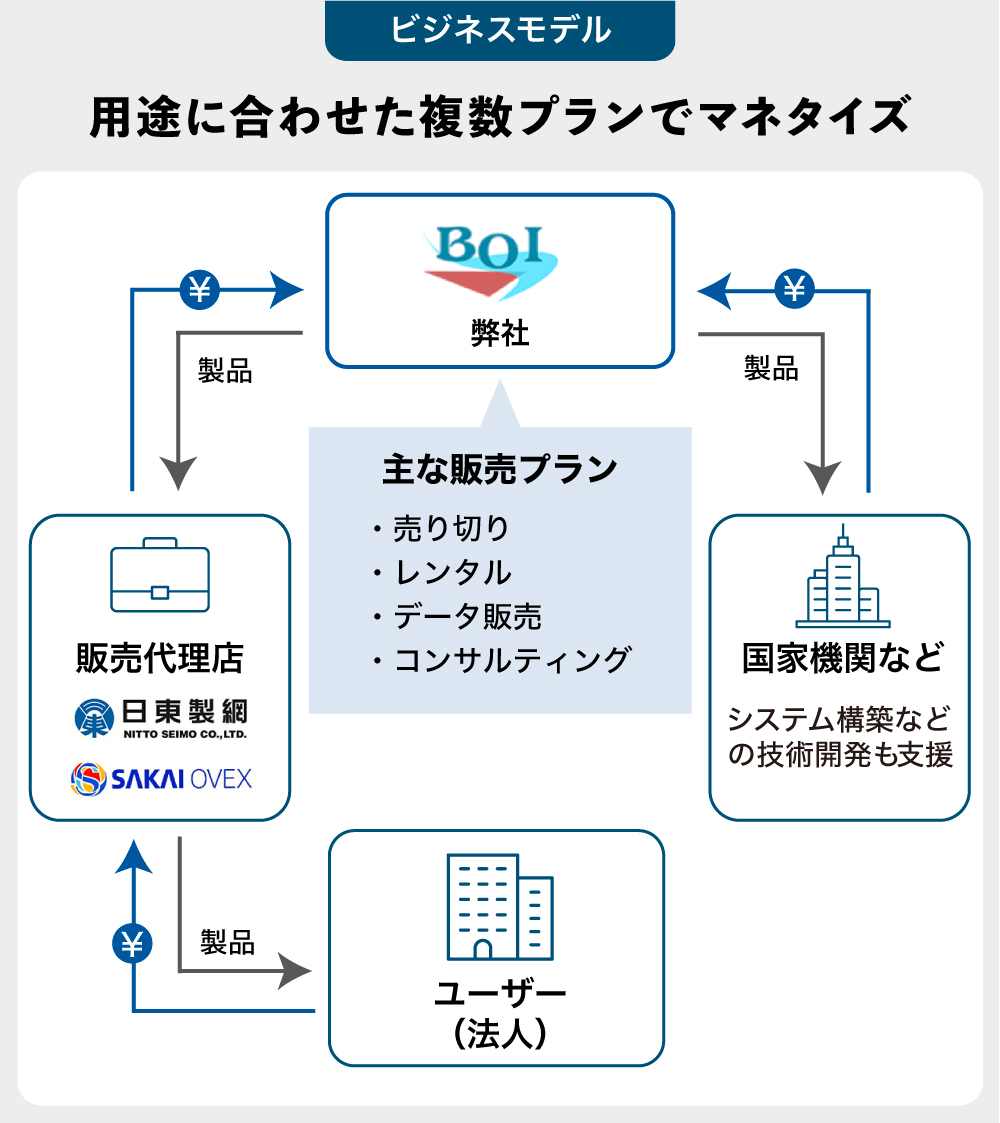 ビジネスモデル

用途に合わせた複数プランでマネタイズ

BOI
弊社

¥
製品

¥
製品

主な販売プラン
・売り切り
・レンタル
・データ販売
・コンサルティング

販売代理店
日東製網
NITTO SEIMO CO.,LTD.
SAKAI OVEX

国家機関など
システム構築などの技術開発も支援

¥
製品

ユーザー
(法人)